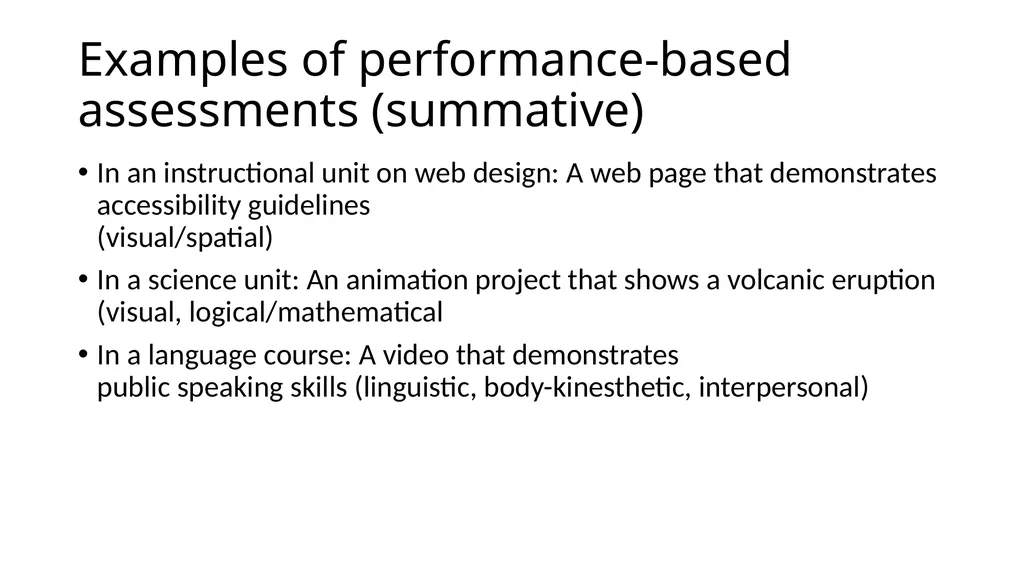 Examples of performance-based assessments (summative)

• In an instructional unit on web design: A web page that demonstrates accessibility guidelines
(visual/spatial)

• In a science unit: An animation project that shows a volcanic eruption (visual, logical/mathematical

• In a language course: A video that demonstrates public speaking skills (linguistic, body-kinesthetic, interpersonal)